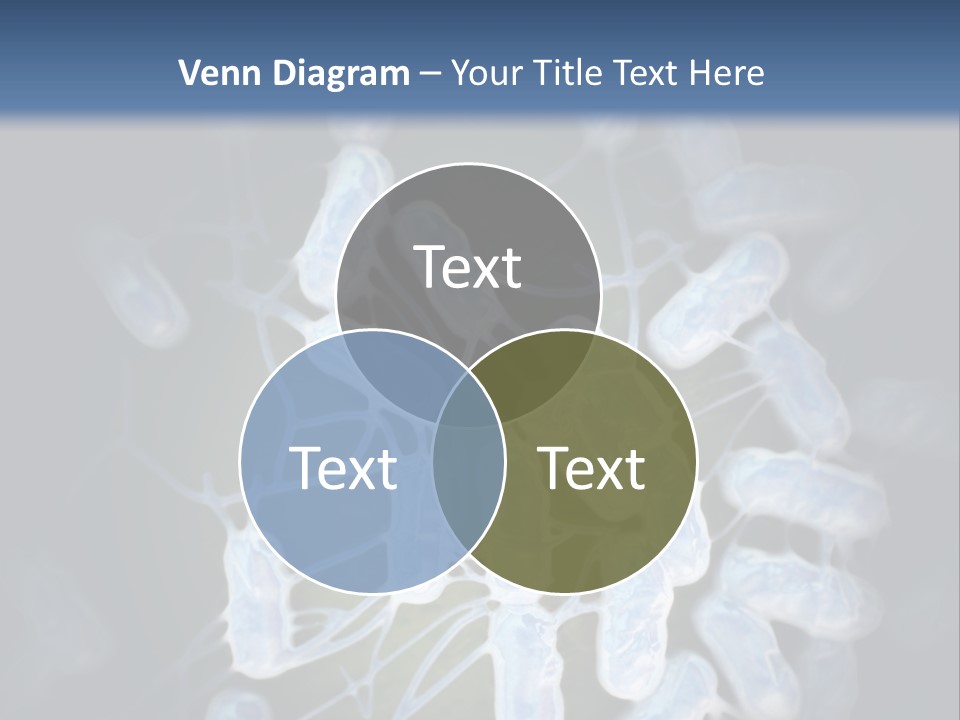 Venn Diagram – Your Title Text Here

Text

Text

Text